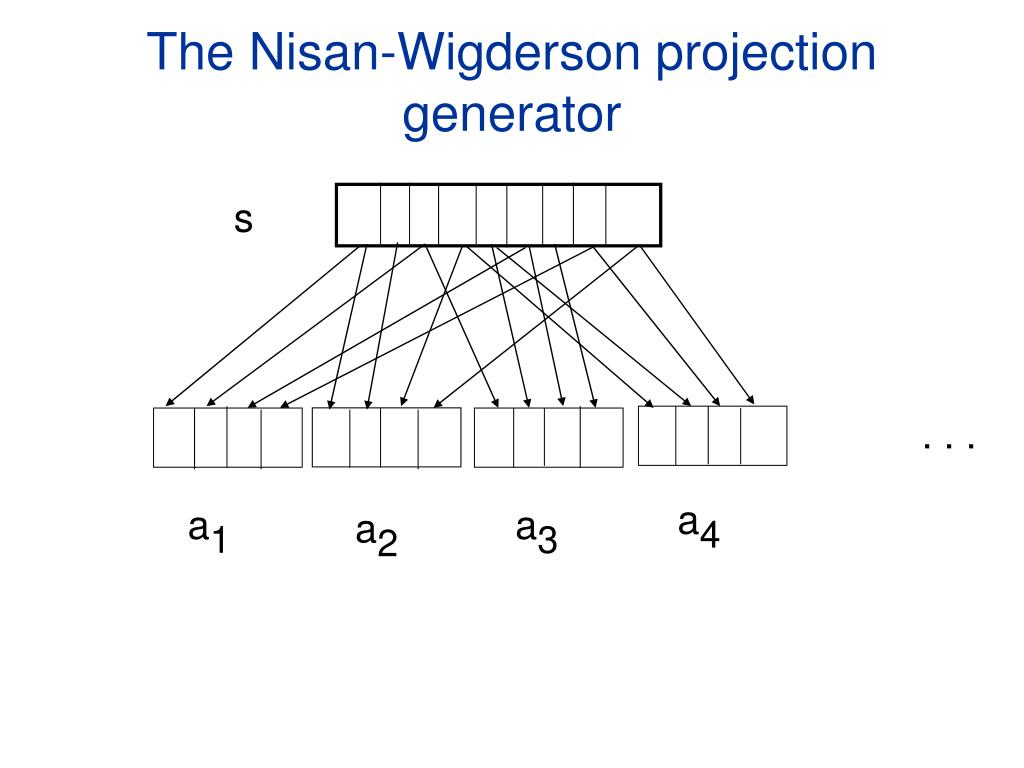 The Nisan-Wigderson projection generator

s

. . .

$a_1$ $a_2$ $a_3$ $a_4$